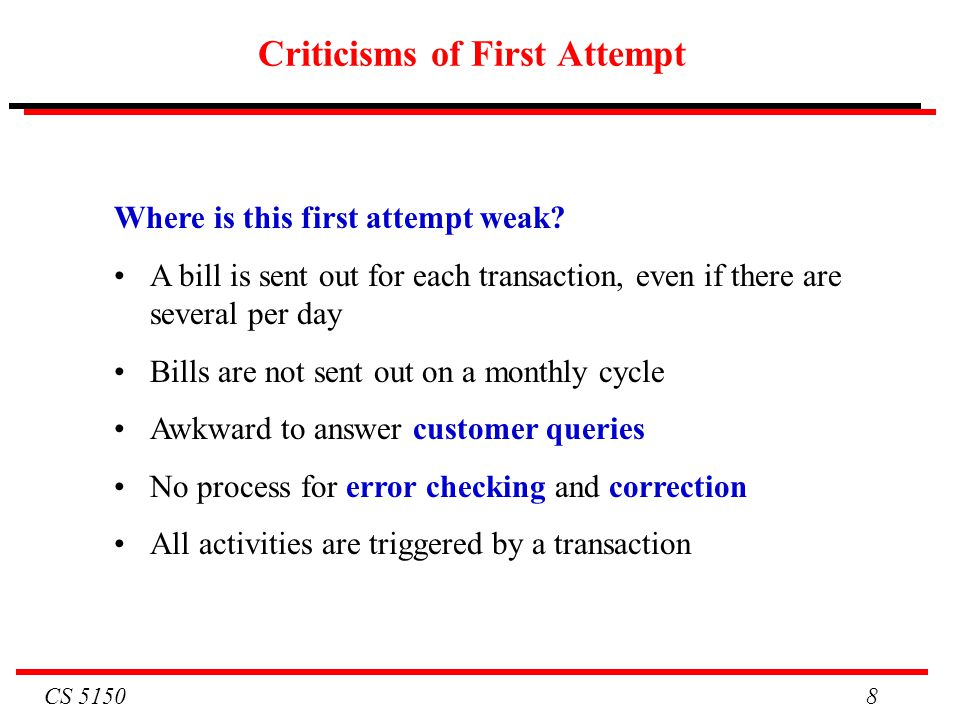 Criticisms of First Attempt

Where is this first attempt weak?

• A bill is sent out for each transaction, even if there are several per day

• Bills are not sent out on a monthly cycle

• Awkward to answer customer queries

• No process for error checking and correction

• All activities are triggered by a transaction

CS 5150

8